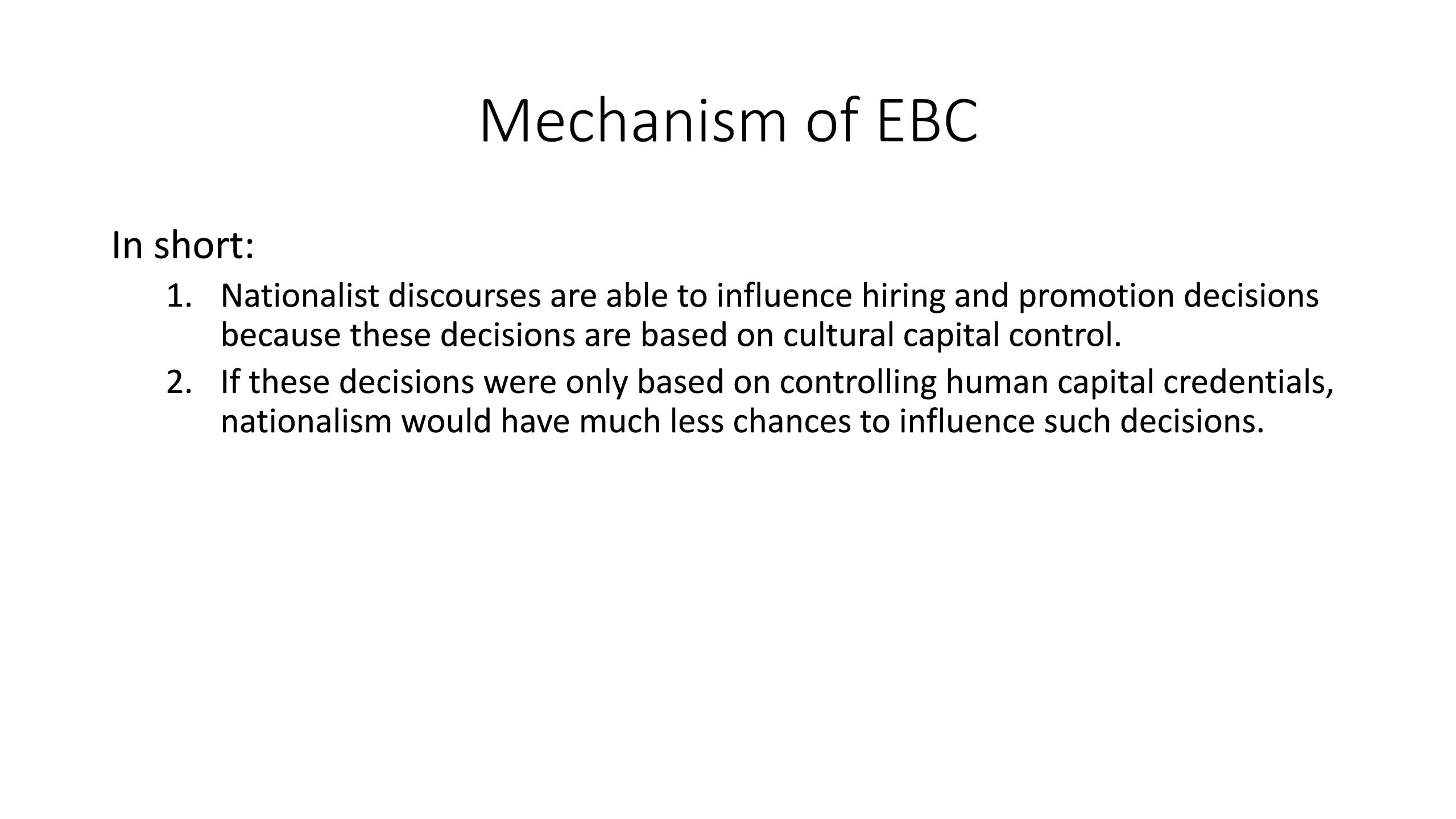 Mechanism of EBC

In short:

1. Nationalist discourses are able to influence hiring and promotion decisions because these decisions are based on cultural capital control.
2. If these decisions were only based on controlling human capital credentials, nationalism would have much less chances to influence such decisions.